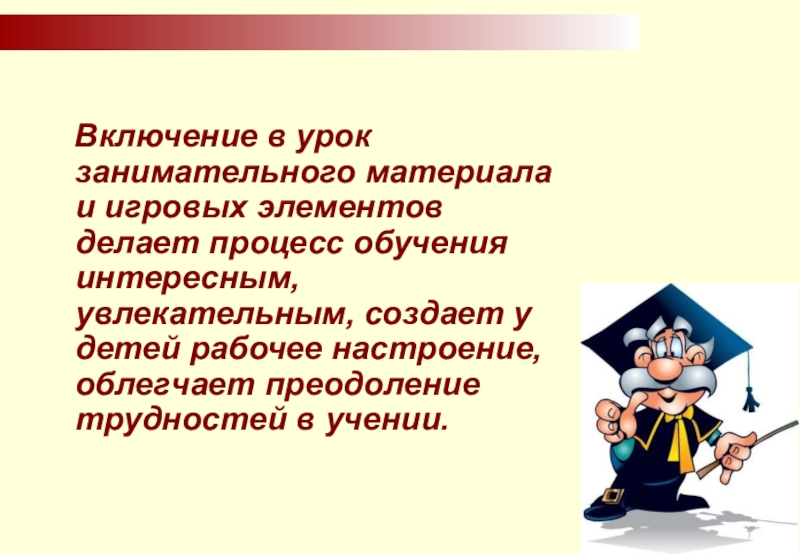 Включение в урок занимательного материала и игровых элементов делает процесс обучения интересным, увлекательным, создает у детей рабочее настроение, облегчает преодоление трудностей в учении.